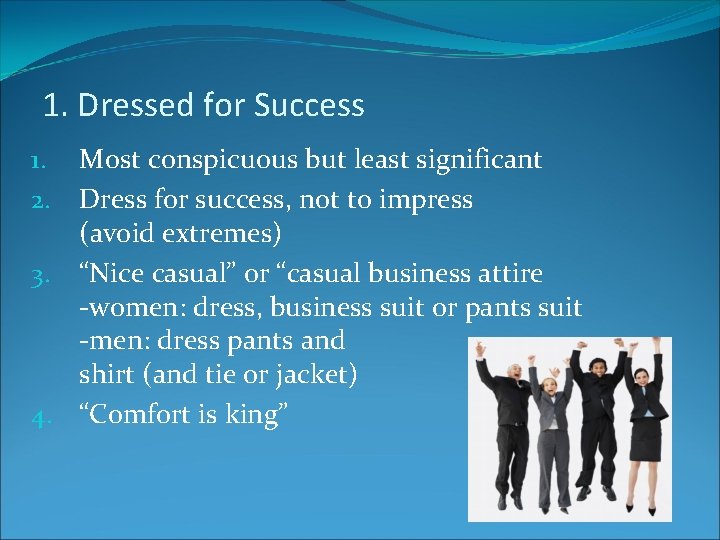 1. Dressed for Success

1. Most conspicuous but least significant
2. Dress for success, not to impress (avoid extremes)
3. “Nice casual” or “casual business attire -women: dress, business suit or pants suit -men: dress pants and shirt (and tie or jacket)
4. “Comfort is king”